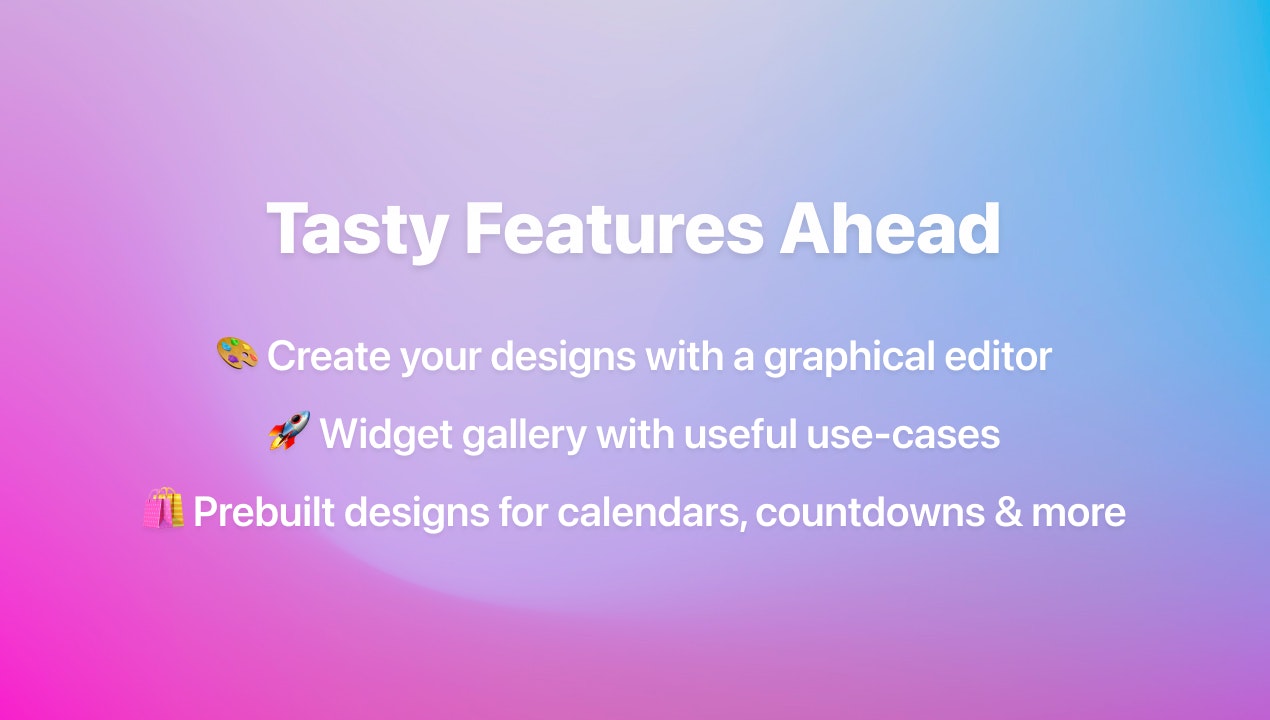 Tasty Features Ahead

🎨 Create your designs with a graphical editor

🚀 Widget gallery with useful use-cases

🛍️ Prebuilt designs for calendars, countdowns & more